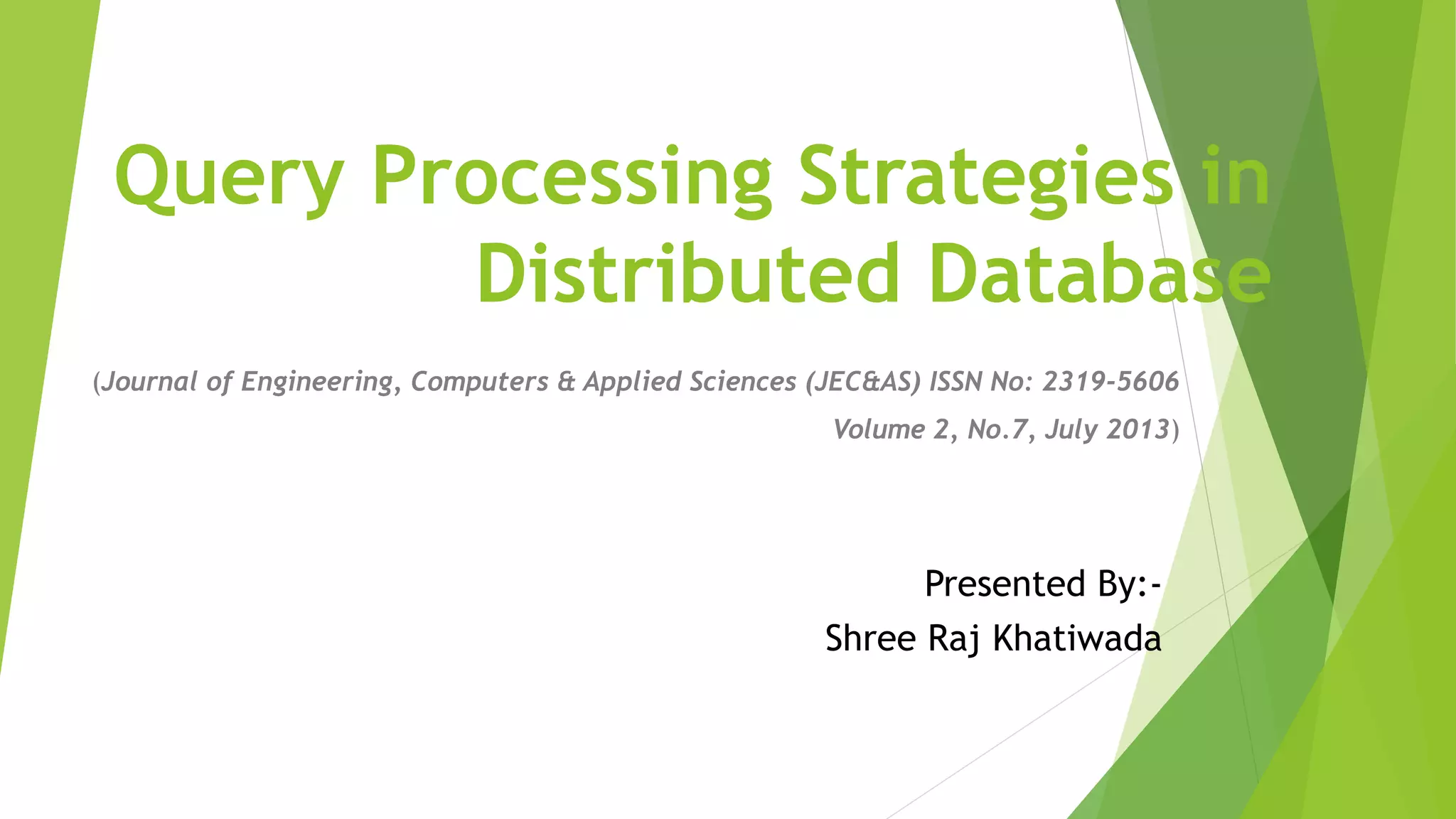 Query Processing Strategies in Distributed Database

(Journal of Engineering, Computers & Applied Sciences (JEC&AS) ISSN No: 2319-5606 Volume 2, No.7, July 2013)

Presented By:-
Shree Raj Khatiwada